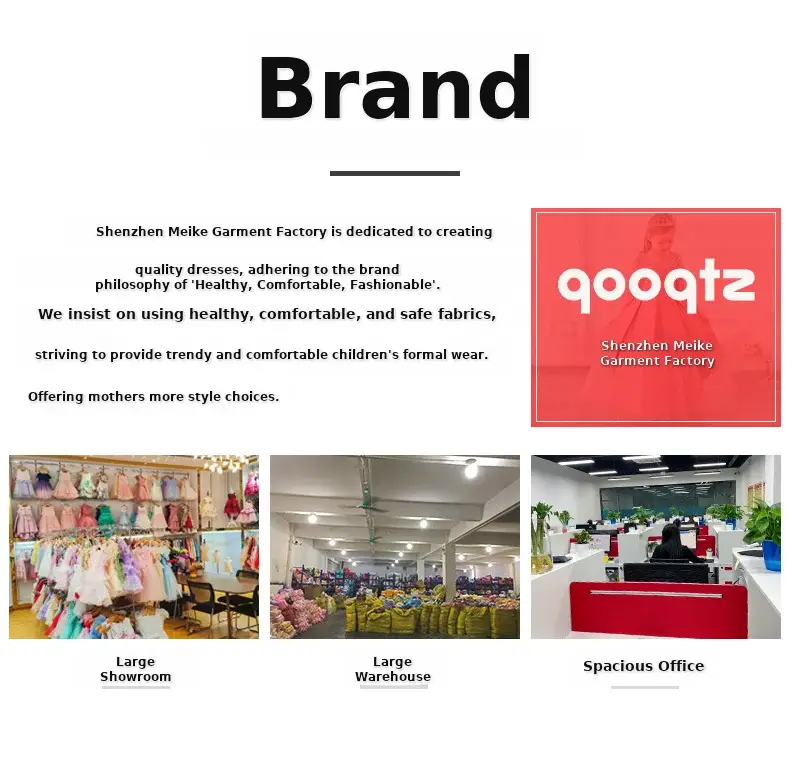 Brand

Shenzhen Meike Garment Factory is dedicated to creating

quality dresses, adhering to the brand philosophy of 'Healthy, Comfortable, Fashionable'.

We insist on using healthy, comfortable, and safe fabrics,

striving to provide trendy and comfortable children's formal wear.

Offering mothers more style choices.

qooqtz

Shenzhen Meike Garment Factory

Large Showroom

Large Warehouse

Spacious Office